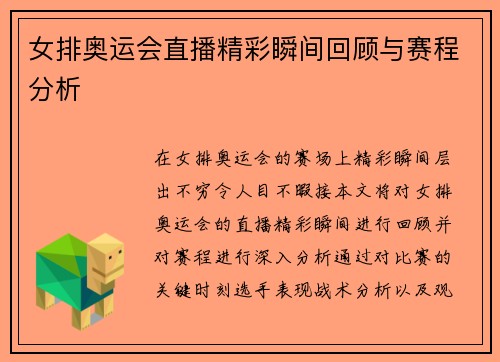 女排奥运会直播精彩瞬间回顾与赛程分析

在女排奥运会的赛场上精彩瞬间层出不穷令人目不暇接本文将对女排奥运会的直播精彩瞬间进行回顾并对赛程进行深入分析通过对比赛的关键时刻选手表现战术分析以及观